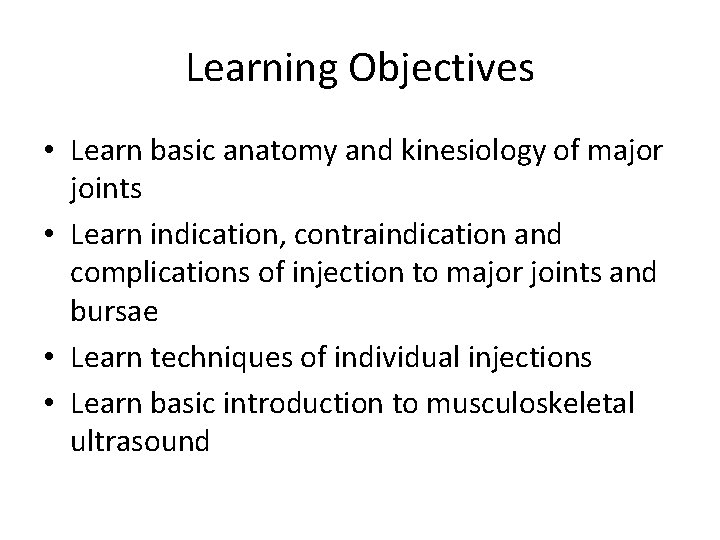 Learning Objectives

• Learn basic anatomy and kinesiology of major joints
• Learn indication, contraindication and complications of injection to major joints and bursae
• Learn techniques of individual injections
• Learn basic introduction to musculoskeletal ultrasound